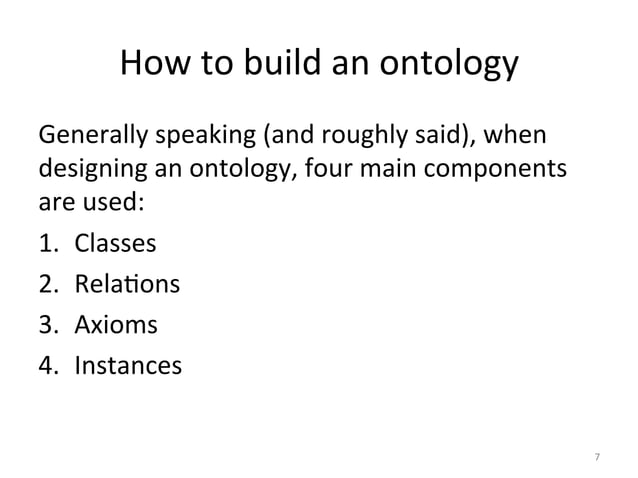 How to build an ontology

Generally speaking (and roughly said), when designing an ontology, four main components are used:

1. Classes
2. Relations
3. Axioms
4. Instances

7